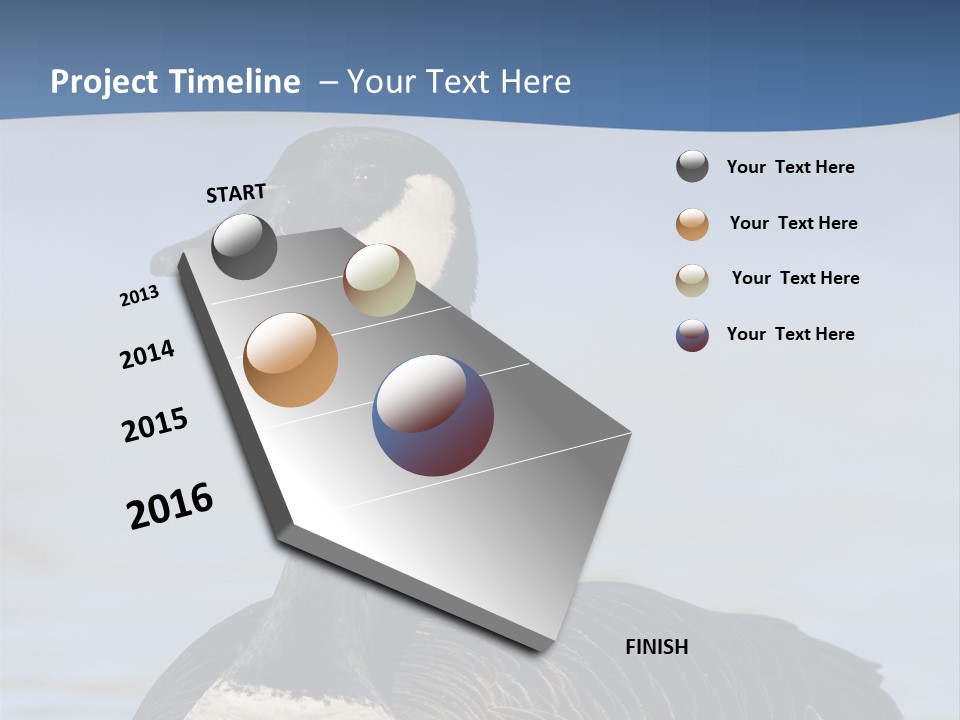 Project Timeline – Your Text Here

START

2013

2014

2015

2016

FINISH

Your Text Here

Your Text Here

Your Text Here

Your Text Here